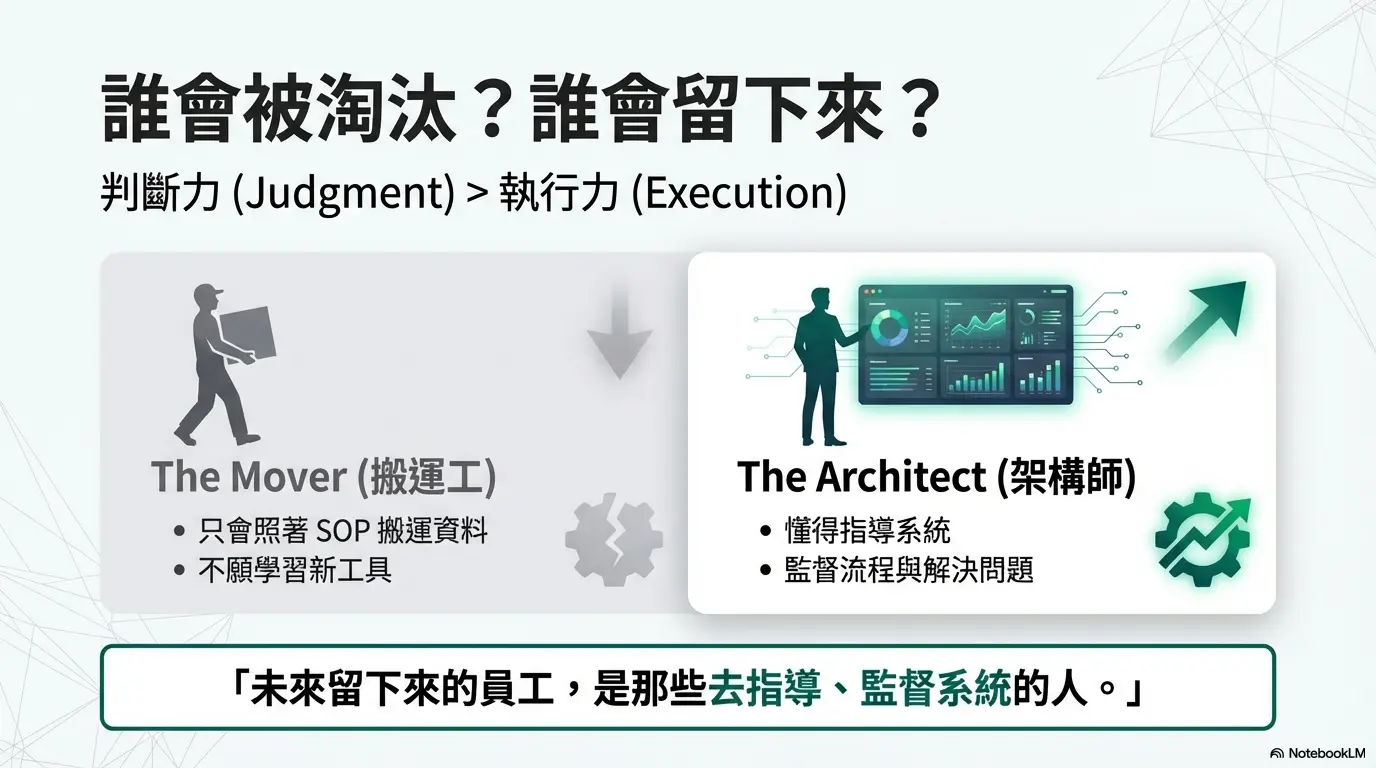 誰會被淘汰？誰會留下來？

判斷力 (Judgment) > 執行力 (Execution)

The Mover (搬運工)

• 只會照著 SOP 搬運資料
• 不願學習新工具

The Architect (架構師)

• 懂得指導系統
• 監督流程與解決問題

「未來留下來的員工，是那些去指導、監督系統的人。」

NotebookLM